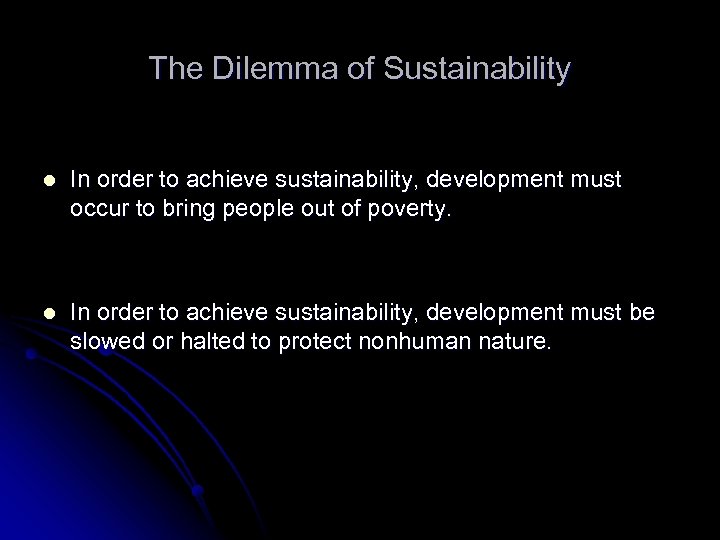 The Dilemma of Sustainability

- In order to achieve sustainability, development must occur to bring people out of poverty.

- In order to achieve sustainability, development must be slowed or halted to protect nonhuman nature.